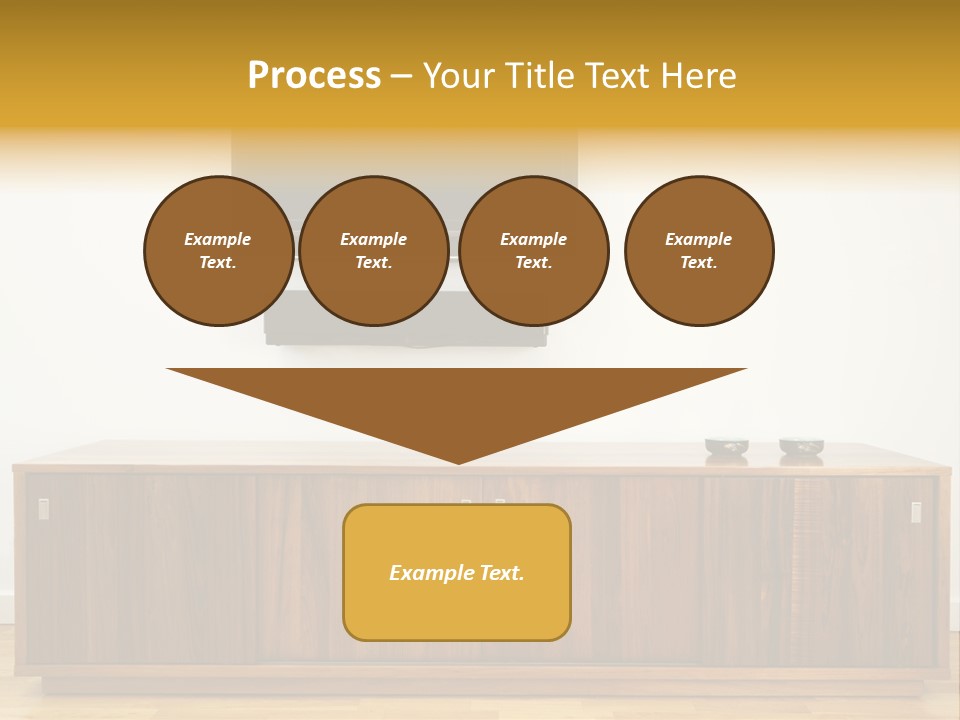 Process – Your Title Text Here

Example Text.

Example Text.

Example Text.

Example Text.

Example Text.